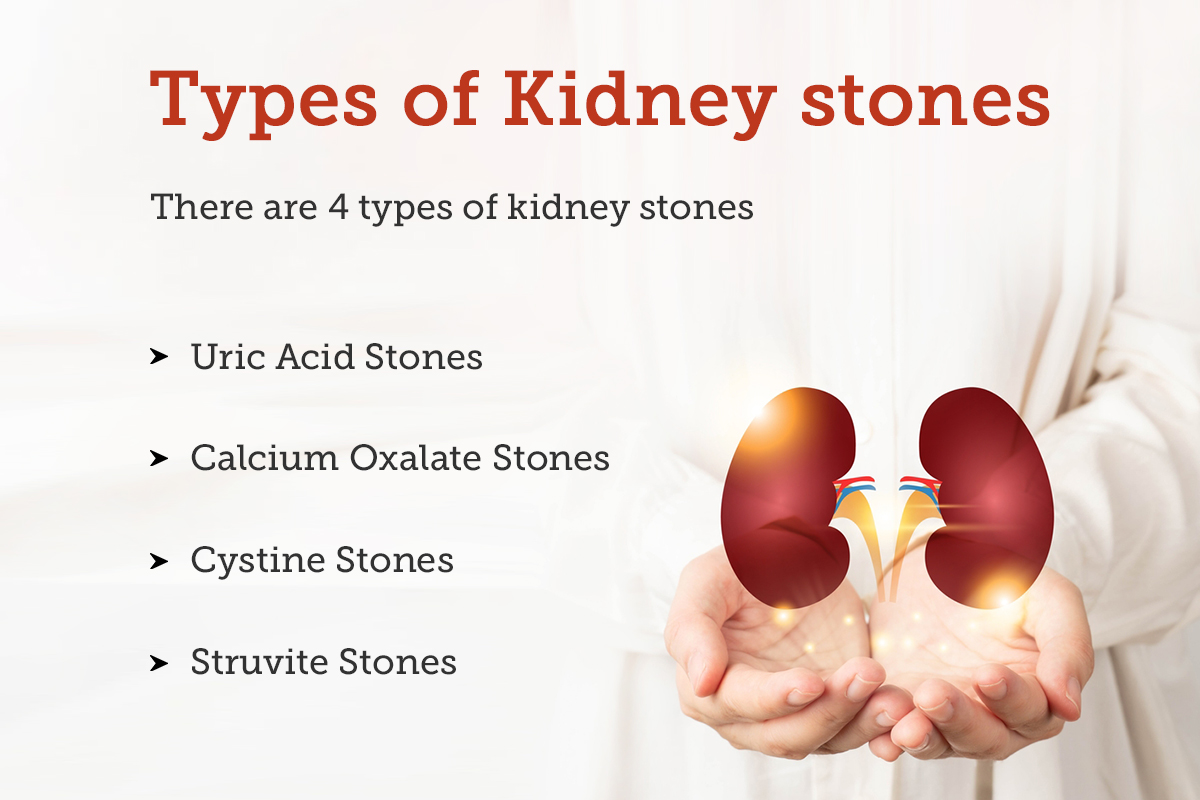 Types of Kidney stones

There are 4 types of kidney stones

➤ Uric Acid Stones

➤ Calcium Oxalate Stones

➤ Cystine Stones

➤ Struvite Stones